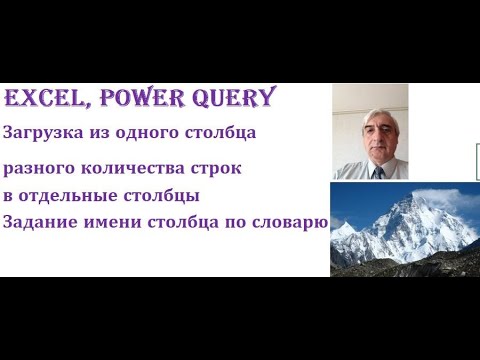 EXCEL, POWER QUERY

Загрузка из одного столбца

разного количества строк
в отдельные столбцы
Задание имени столбца по словарю